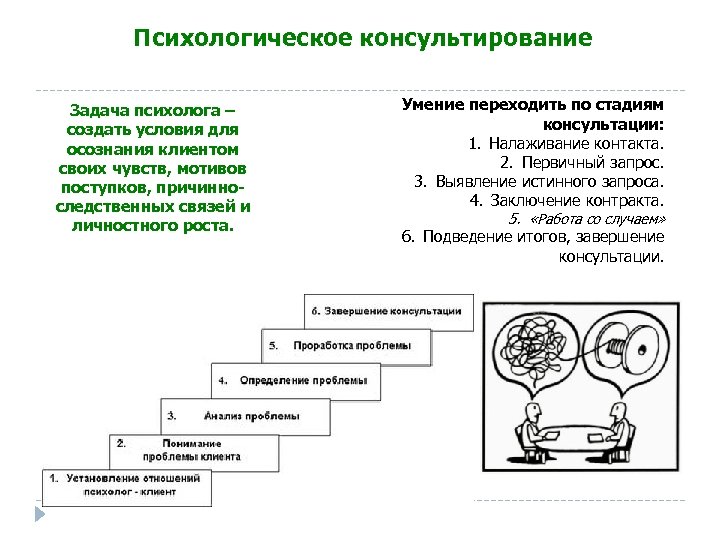 Психологическое консультирование

Задача психолога – создать условия для осознания клиентом своих чувств, мотивов поступков, причинно-следственных связей и личностного роста.

Умение переходить по стадиям консультации:
1. Налаживание контакта.
2. Первичный запрос.
3. Выявление истинного запроса.
4. Заключение контракта.
5. «Работа со случаем»
6. Подведение итогов, завершение консультации.

6. Завершение консультации
5. Проработка проблемы
4. Определение проблемы
3. Анализ проблемы
2. Понимание проблемы клиента
1. Установление отношений психолог - клиент